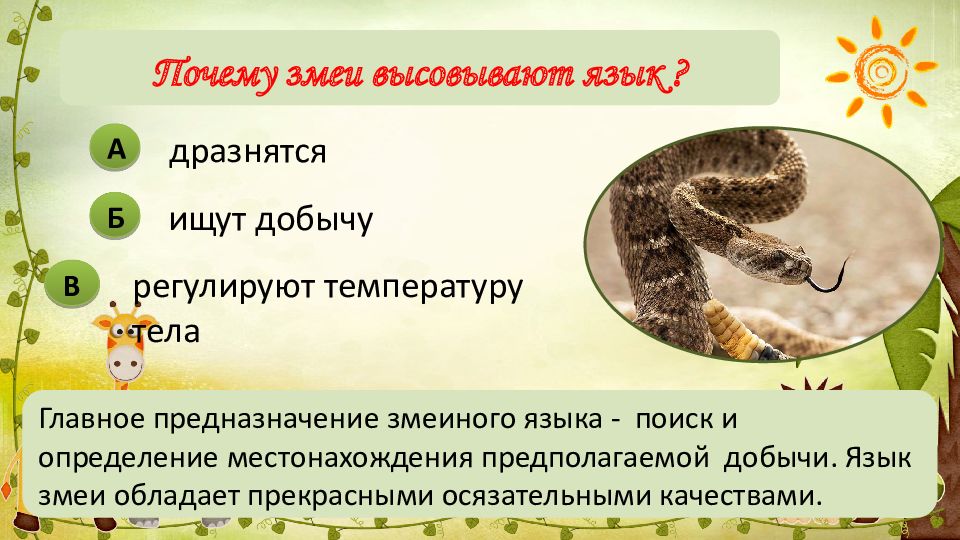 Почему змеи высовывают язык ?

А дразнятся

Б ищут добычу

В регулируют температуру тела

Главное предназначение змеиного языка - поиск и определение местонахождения предполагаемой добычи. Язык змеи обладает прекрасными осязательными качествами.